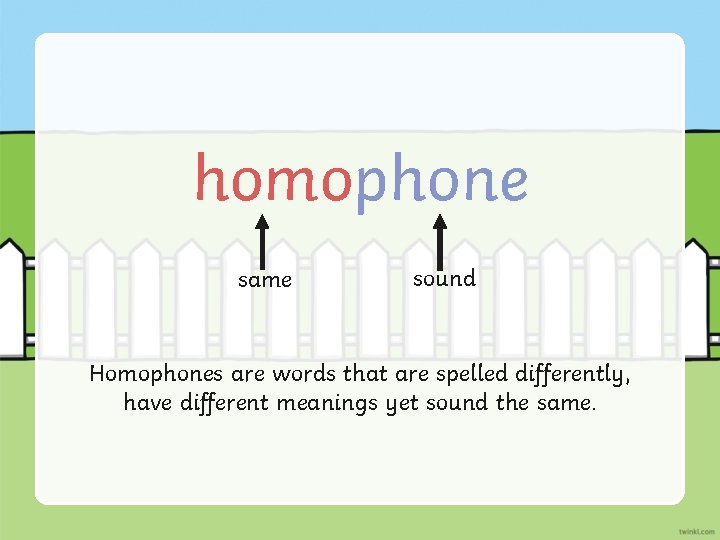 homophone

same

sound

Homophones are words that are spelled differently, have different meanings yet sound the same.

twinkl.com